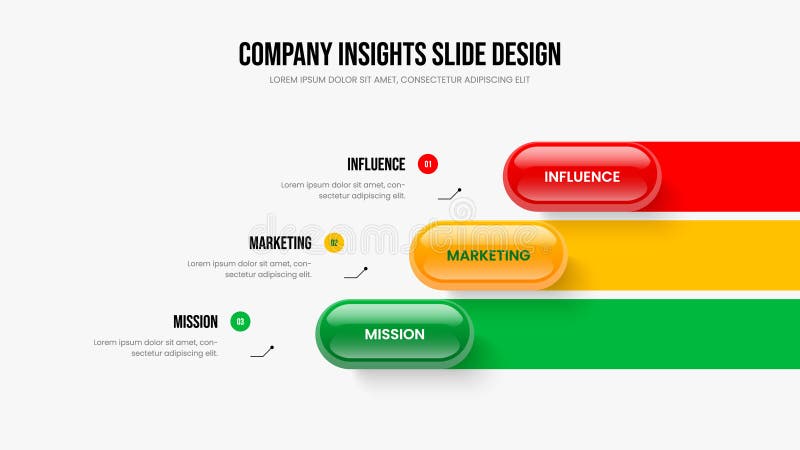 COMPANY INSIGHTS SLIDE DESIGN
LOREM IPSUM DOLOR SIT AMET, CONSECTETUR ADIPISCING ELIT

INFLUENCE 01
Lorem ipsum dolor sit amet, consectetur adipiscing elit.

INFLUENCE

MARKETING 02
Lorem ipsum dolor sit amet, consectetur adipiscing elit.

MARKETING

MISSION 03
Lorem ipsum dolor sit amet, consectetur adipiscing elit.

MISSION

dreamstime